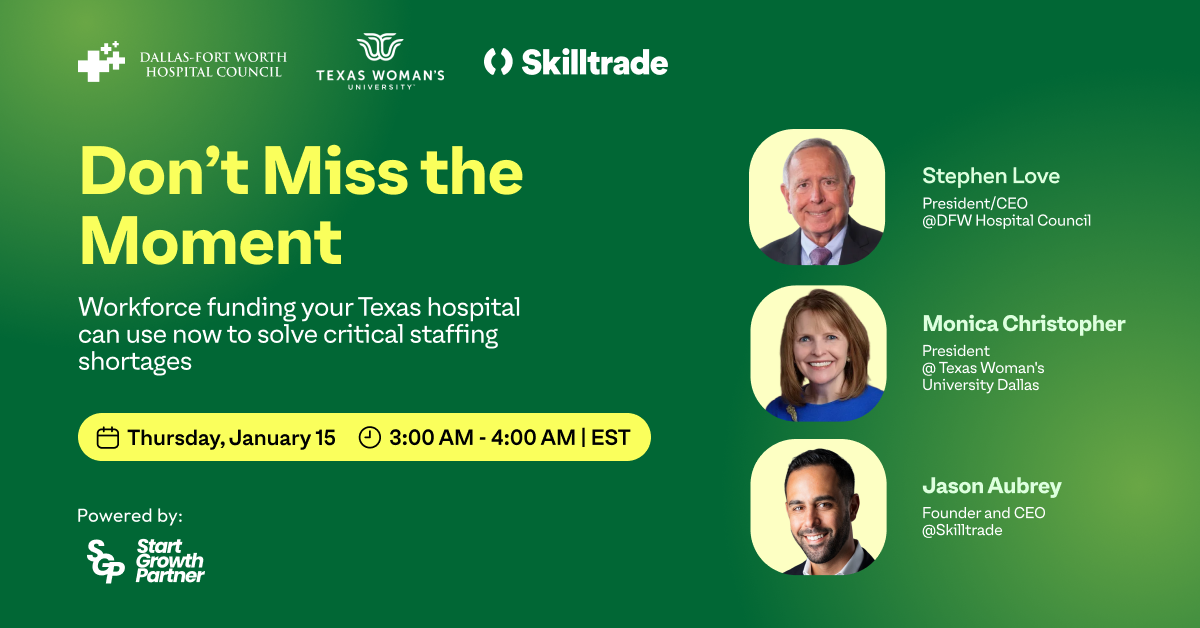 DALLAS-FORT WORTH HOSPITAL COUNCIL

TEXAS WOMAN'S UNIVERSITY

Skilltrade

Don't Miss the Moment

Workforce funding your Texas hospital can use now to solve critical staffing shortages

Thursday, January 15 3:00 AM - 4:00 AM | EST

Powered by:

SGP Start Growth Partner

Stephen Love
President/CEO
@DFW Hospital Council

Monica Christopher
President
@ Texas Woman's University Dallas

Jason Aubrey
Founder and CEO
@Skilltrade